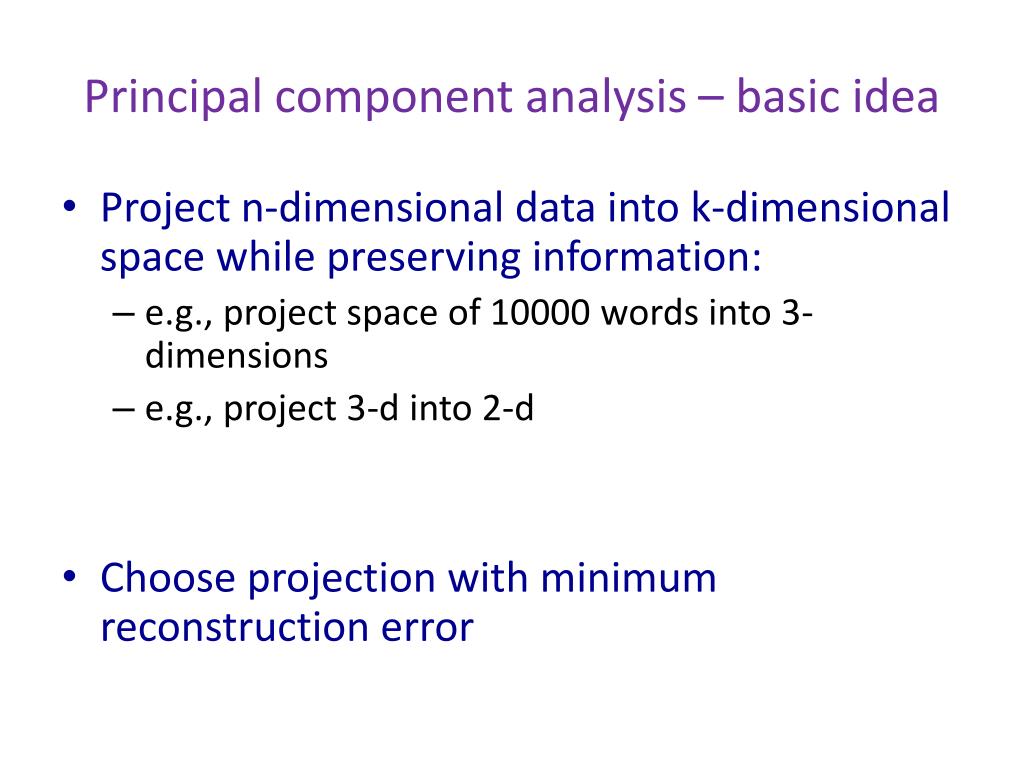 Principal component analysis – basic idea

• Project n-dimensional data into k-dimensional space while preserving information:
– e.g., project space of 10000 words into 3-dimensions
– e.g., project 3-d into 2-d

• Choose projection with minimum reconstruction error